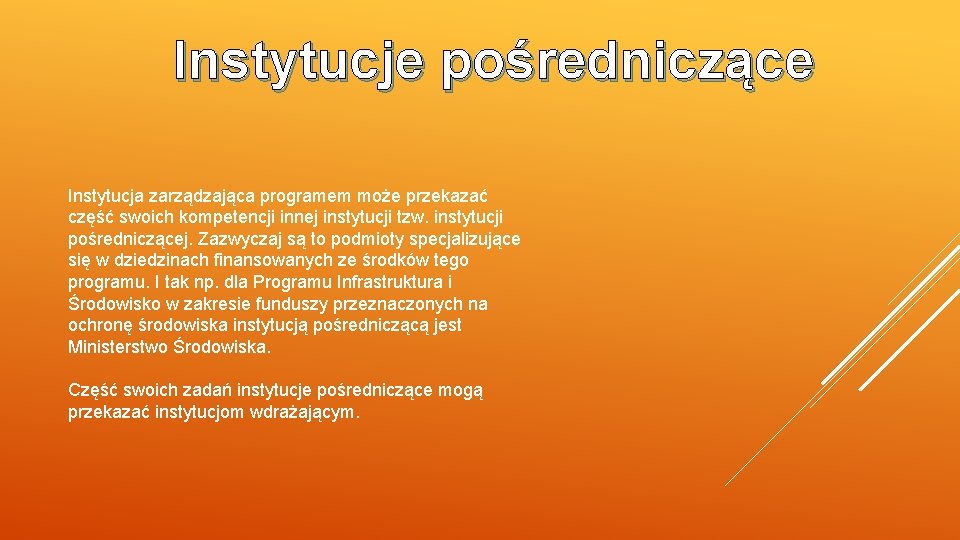 Instytucje pośredniczące

Instytucja zarządzająca programem może przekazać część swoich kompetencji innej instytucji tzw. instytucji pośredniczącej. Zazwyczaj są to podmioty specjalizujące się w dziedzinach finansowanych ze środków tego programu. I tak np. dla Programu Infrastruktura i Środowisko w zakresie funduszy przeznaczonych na ochronę środowiska instytucją pośredniczącą jest Ministerstwo Środowiska.

Część swoich zadań instytucje pośredniczące mogą przekazać instytucjom wdrażającym.